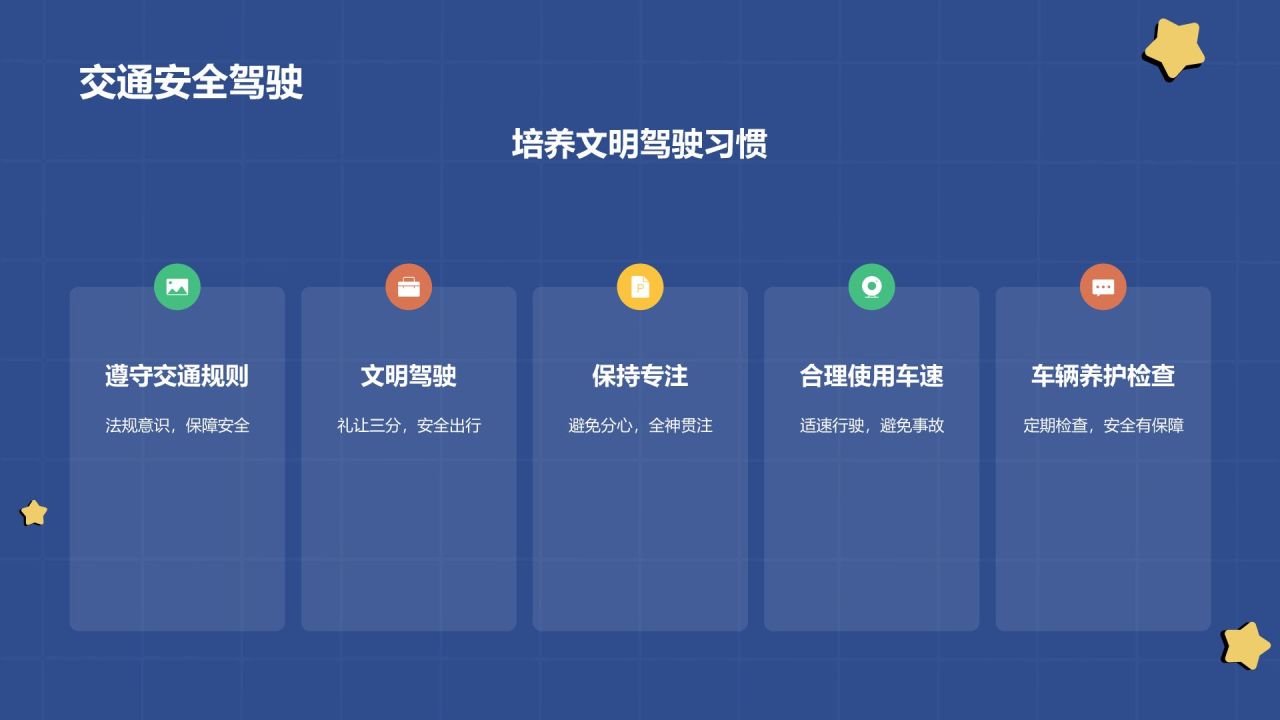 交通安全驾驶

培养文明驾驶习惯

遵守交通规则

法规意识，保障安全

文明驾驶

礼让三分，安全出行

保持专注

避免分心，全神贯注

合理使用车速

适速行驶，避免事故

车辆养护检查

定期检查，安全有保障